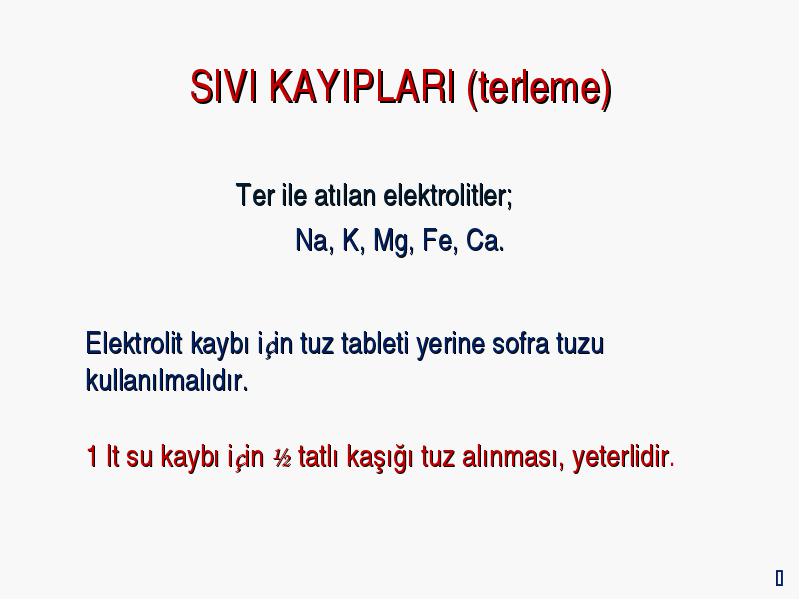 SIVI KAYIPLARI (terleme)

Ter ile atılan elektrolitler;

Na, K, Mg, Fe, Ca.

Elektrolit kaybı için tuz tableti yerine sofra tuzu kullanılmalıdır.

1 lt su kaybı için ½ tatlı kaşığı tuz alınması, yeterlidir.